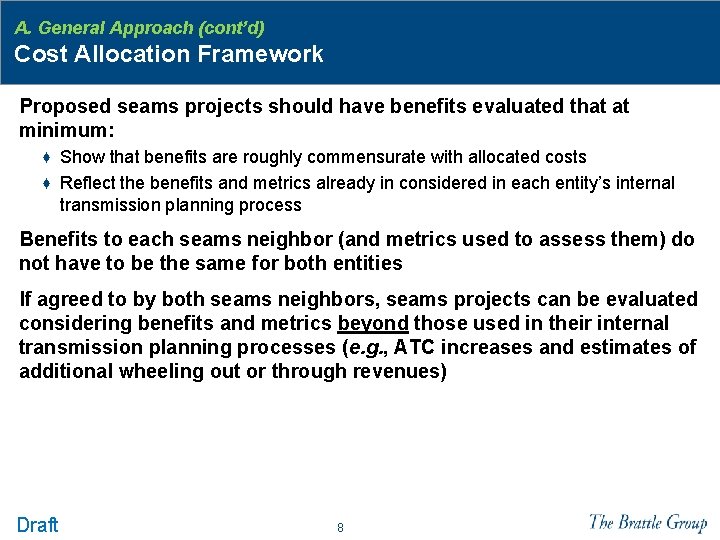 A. General Approach (cont'd)
Cost Allocation Framework

Proposed seams projects should have benefits evaluated that at minimum:

♦ Show that benefits are roughly commensurate with allocated costs
♦ Reflect the benefits and metrics already in considered in each entity's internal transmission planning process

Benefits to each seams neighbor (and metrics used to assess them) do not have to be the same for both entities

If agreed to by both seams neighbors, seams projects can be evaluated considering benefits and metrics beyond those used in their internal transmission planning processes (e.g., ATC increases and estimates of additional wheeling out or through revenues)

Draft

8

The Brattle Group